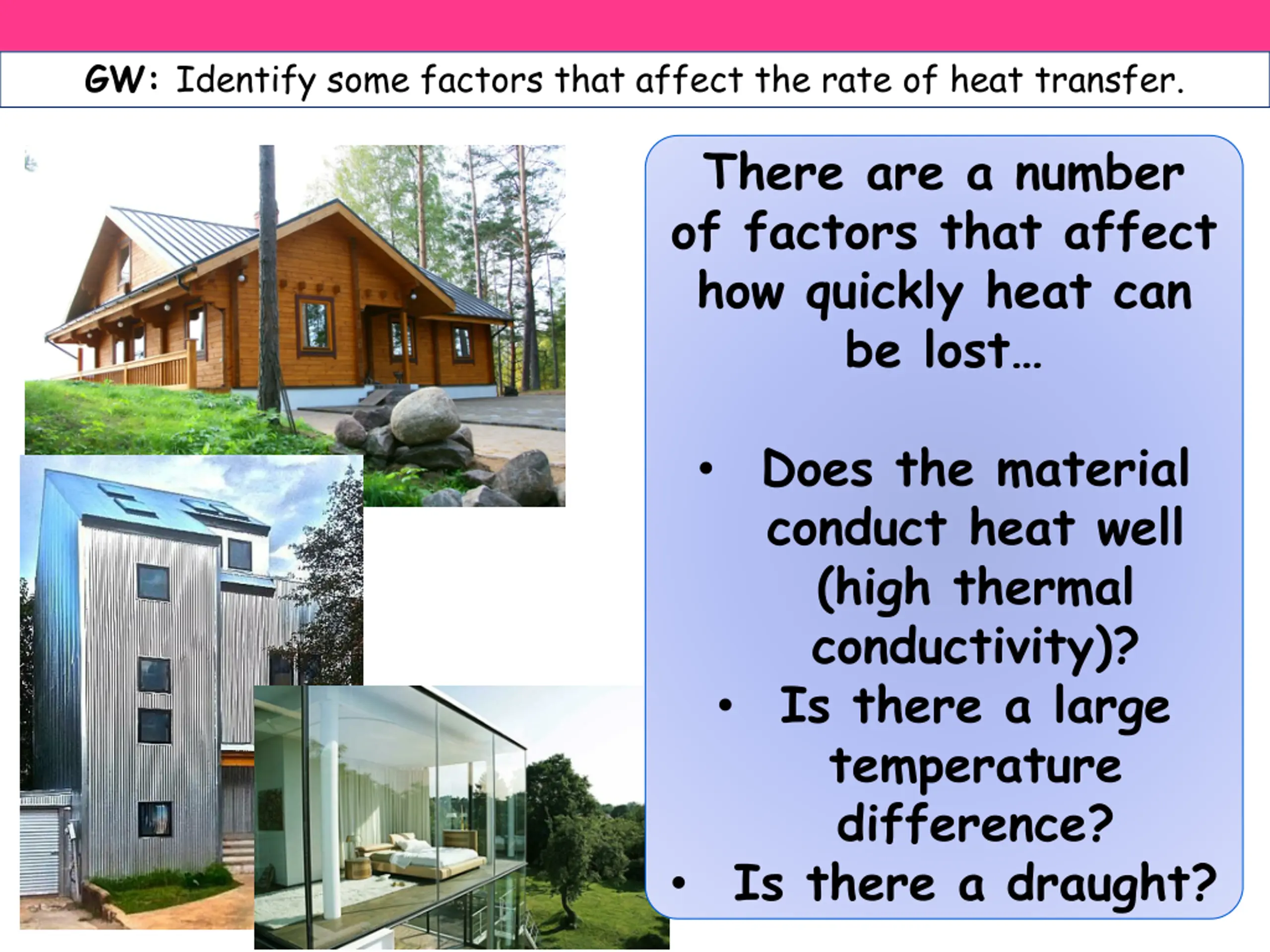 GW: Identify some factors that affect the rate of heat transfer.

There are a number of factors that affect how quickly heat can be lost…

• Does the material conduct heat well (high thermal conductivity)?
• Is there a large temperature difference?
• Is there a draught?